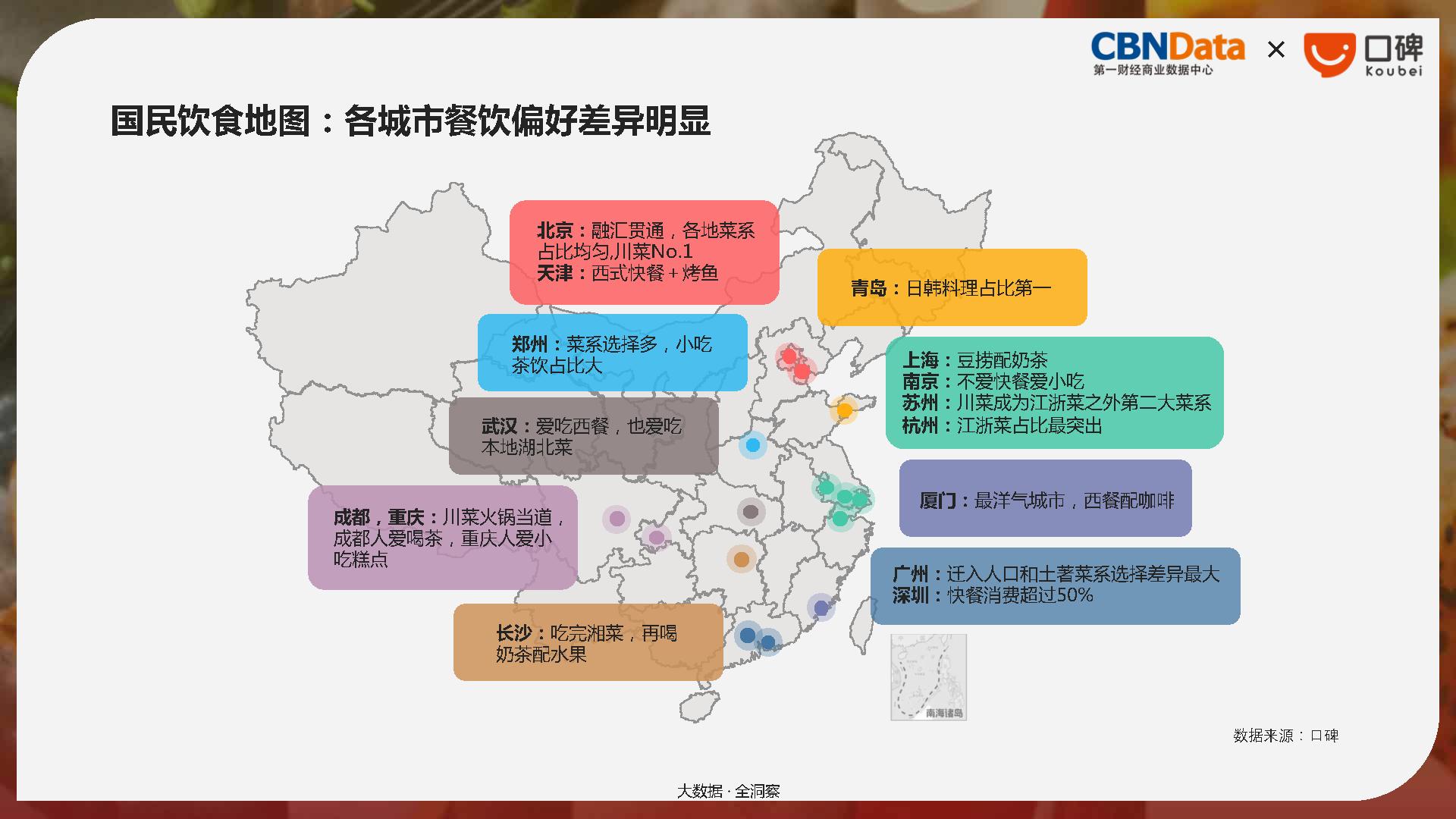 CBNData 第一财经商业数据中心 × 口碑 Koubei

国民饮食地图：各城市餐饮偏好差异明显

北京：融汇贯通，各地菜系占比均匀,川菜No.1
天津：西式快餐+烤鱼

青岛：日韩料理占比第一

郑州：菜系选择多，小吃茶饮占比大

上海：豆捞配奶茶
南京：不爱快餐爱小吃
苏州：川菜成为江浙菜之外第二大菜系
杭州：江浙菜占比最突出

武汉：爱吃西餐，也爱吃本地湖北菜

厦门：最洋气城市，西餐配咖啡

成都，重庆：川菜火锅当道，成都人爱喝茶，重庆人爱小吃糕点

广州：迁入人口和土著菜系选择差异最大
深圳：快餐消费超过50%

长沙：吃完湘菜，再喝奶茶配水果

南海诸岛

数据来源：口碑

大数据 · 全洞察